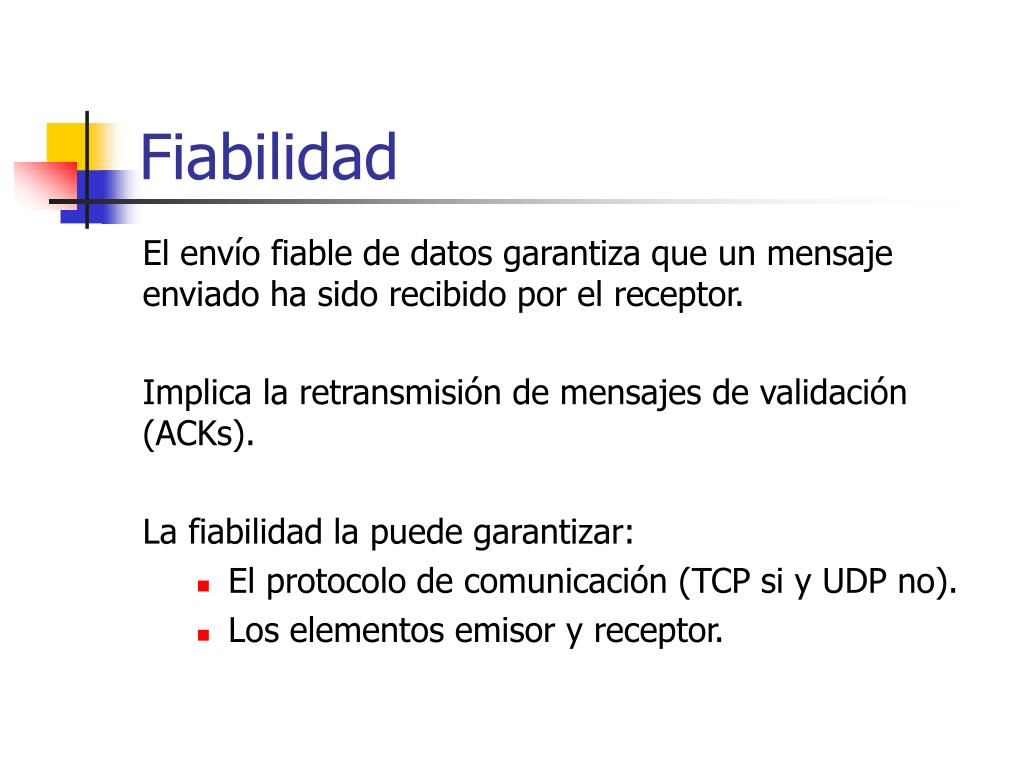 Fiabilidad

El envío fiable de datos garantiza que un mensaje enviado ha sido recibido por el receptor.

Implica la retransmisión de mensajes de validación (ACKs).

La fiabilidad la puede garantizar:

- El protocolo de comunicación (TCP si y UDP no).
- Los elementos emisor y receptor.